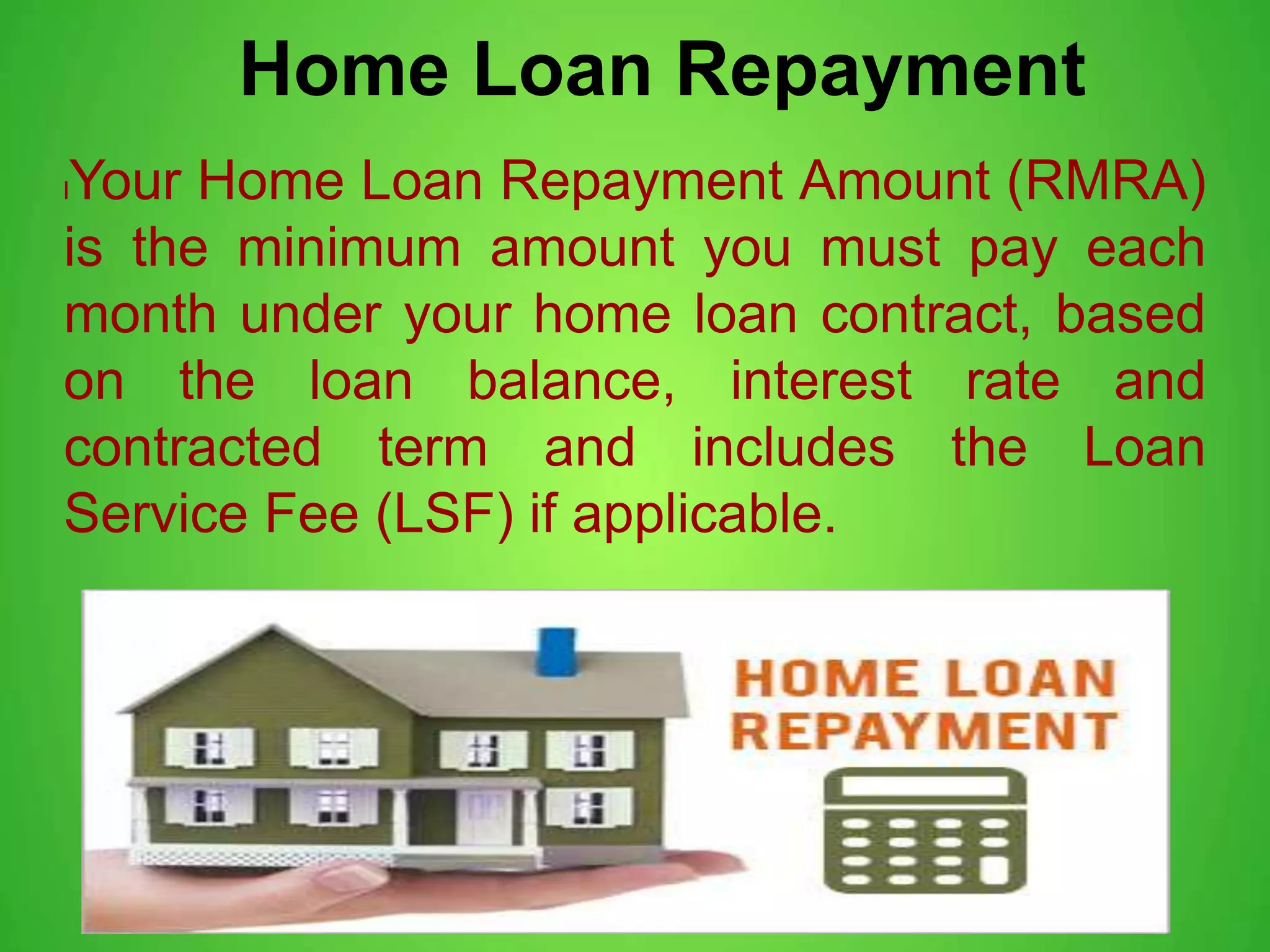 Home Loan Repayment

Your Home Loan Repayment Amount (RMRA) is the minimum amount you must pay each month under your home loan contract, based on the loan balance, interest rate and contracted term and includes the Loan Service Fee (LSF) if applicable.

HOME LOAN REPAYMENT